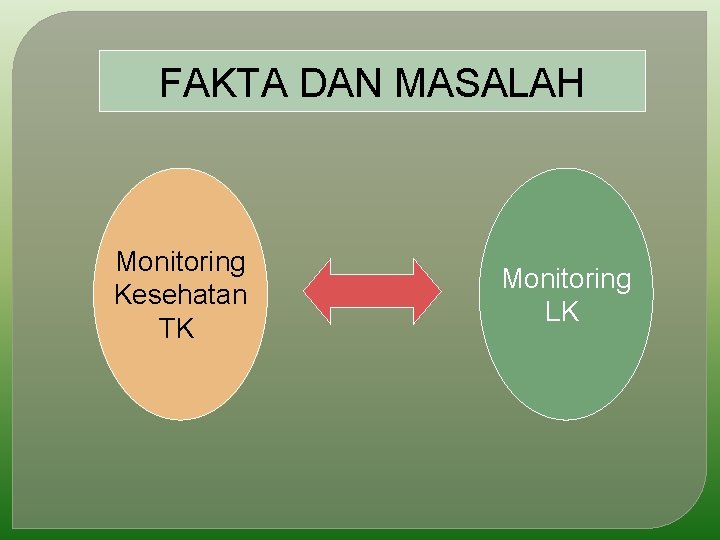 FAKTA DAN MASALAH

Monitoring Kesehatan TK

Monitoring LK